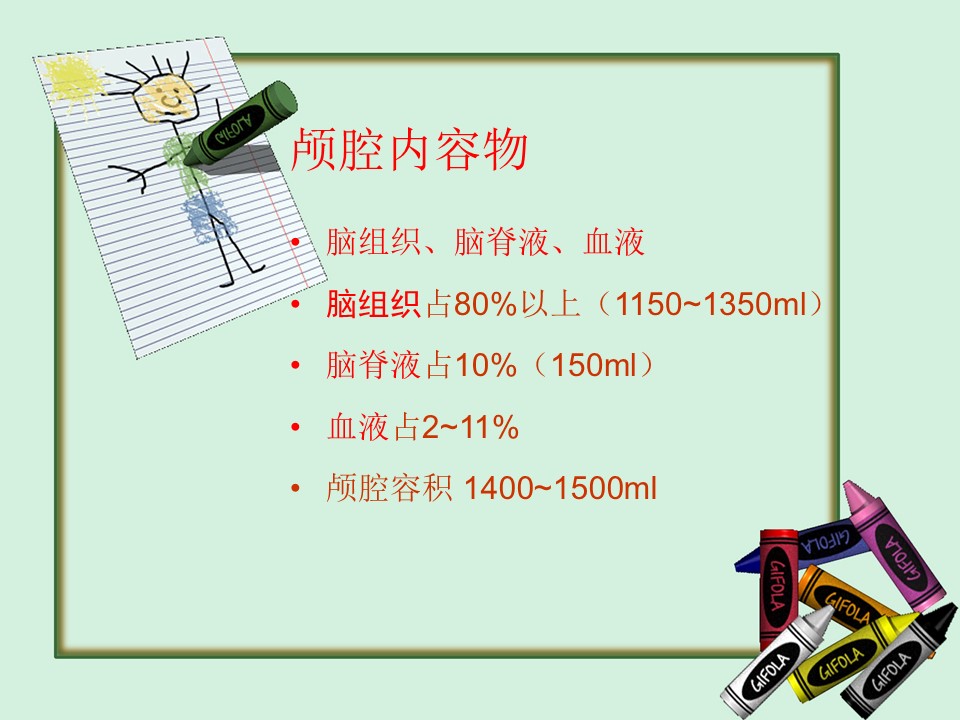 GIFOLA

颅腔内容物

• 脑组织、脑脊液、血液
• 脑组织占80%以上（1150~1350ml）
• 脑脊液占10%（150ml）
• 血液占2~11%
• 颅腔容积 1400~1500ml

GIFOLA GIFOLA GIFOLA GIFOLA GIFOLA GIFOLA GIFOLA